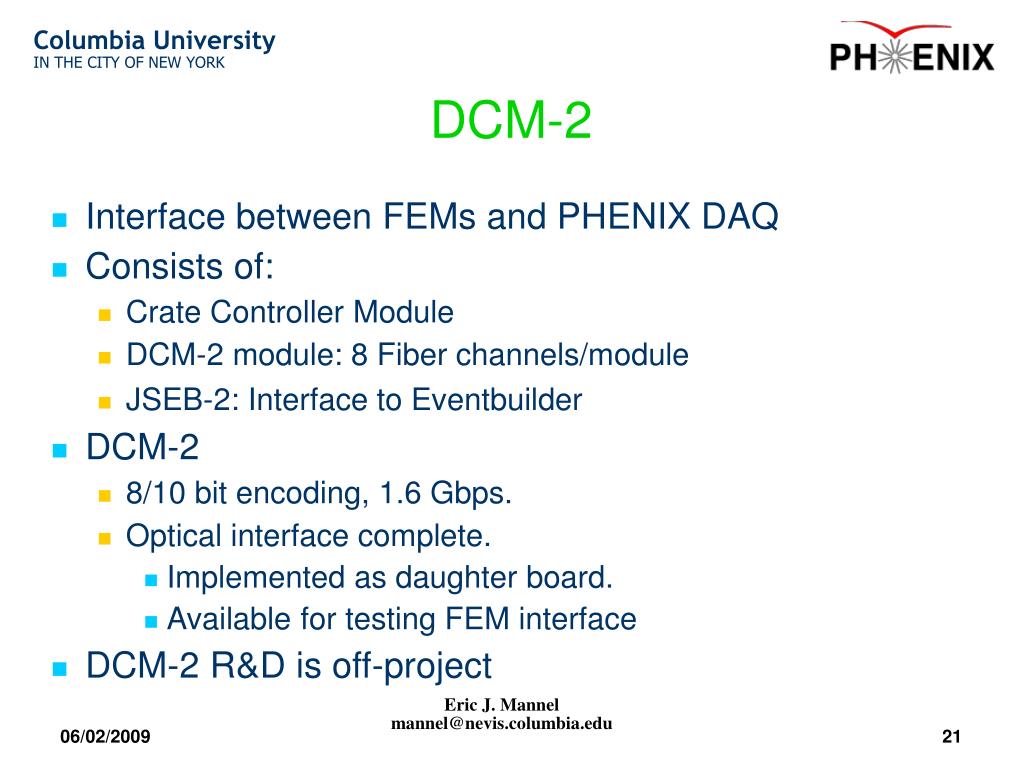 Columbia University
IN THE CITY OF NEW YORK

PHENIX

DCM-2

Interface between FEMs and PHENIX DAQ
Consists of:
Crate Controller Module
DCM-2 module: 8 Fiber channels/module
JSEB-2: Interface to Eventbuilder
DCM-2
8/10 bit encoding, 1.6 Gbps.
Optical interface complete.
Implemented as daughter board.
Available for testing FEM interface
DCM-2 R&D is off-project

Eric J. Mannel
mannel@nevis.columbia.edu

06/02/2009

21